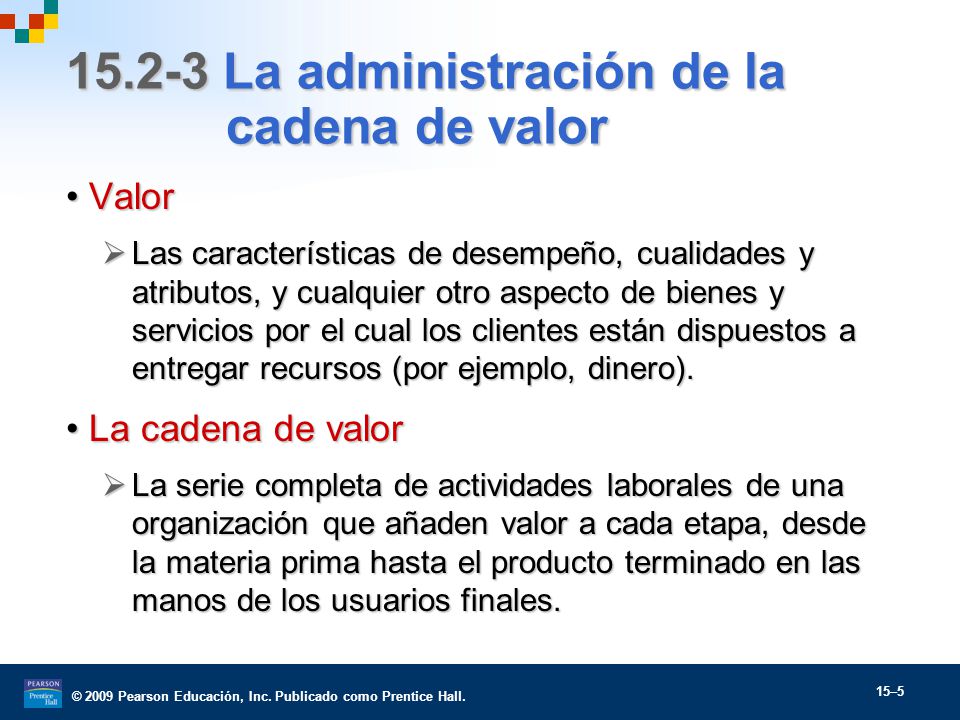 15.2-3 La administración de la cadena de valor

• Valor

➢ Las características de desempeño, cualidades y atributos, y cualquier otro aspecto de bienes y servicios por el cual los clientes están dispuestos a entregar recursos (por ejemplo, dinero).

• La cadena de valor

➢ La serie completa de actividades laborales de una organización que añaden valor a cada etapa, desde la materia prima hasta el producto terminado en las manos de los usuarios finales.

PEARSON Prentice Hall

© 2009 Pearson Educación, Inc. Publicado como Prentice Hall.

15–5